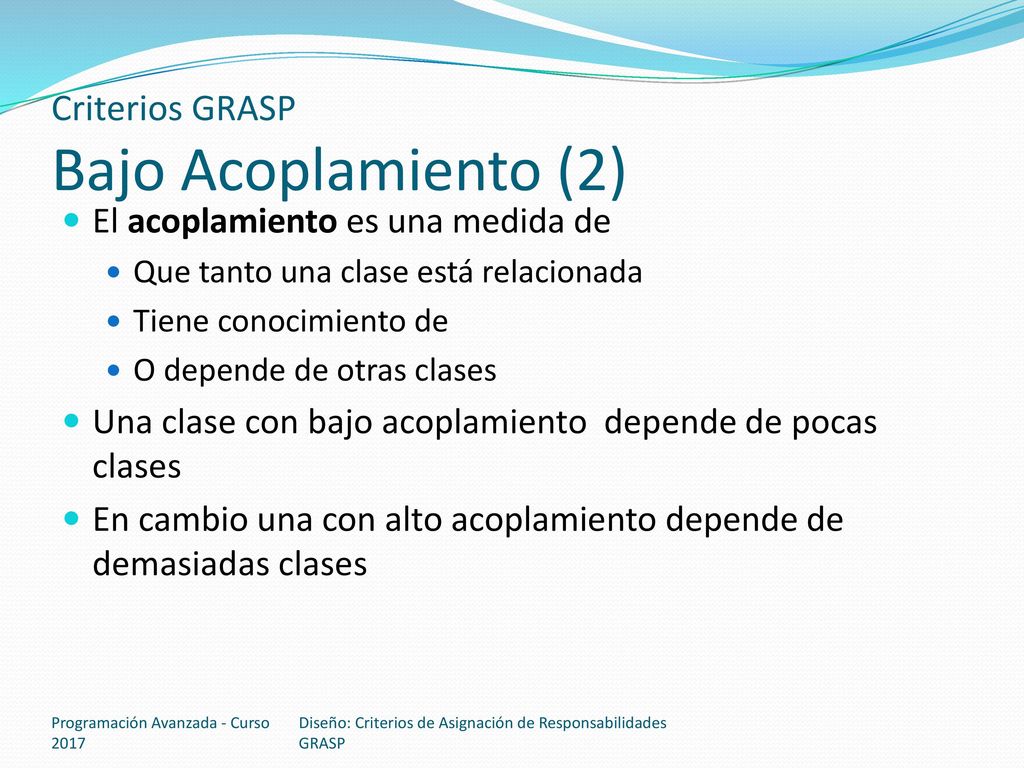 Criterios GRASP
Bajo Acoplamiento (2)

El acoplamiento es una medida de
Que tanto una clase está relacionada
Tiene conocimiento de
O depende de otras clases
Una clase con bajo acoplamiento depende de pocas clases
En cambio una con alto acoplamiento depende de demasiadas clases

Programación Avanzada - Curso 2017

Diseño: Criterios de Asignación de Responsabilidades GRASP